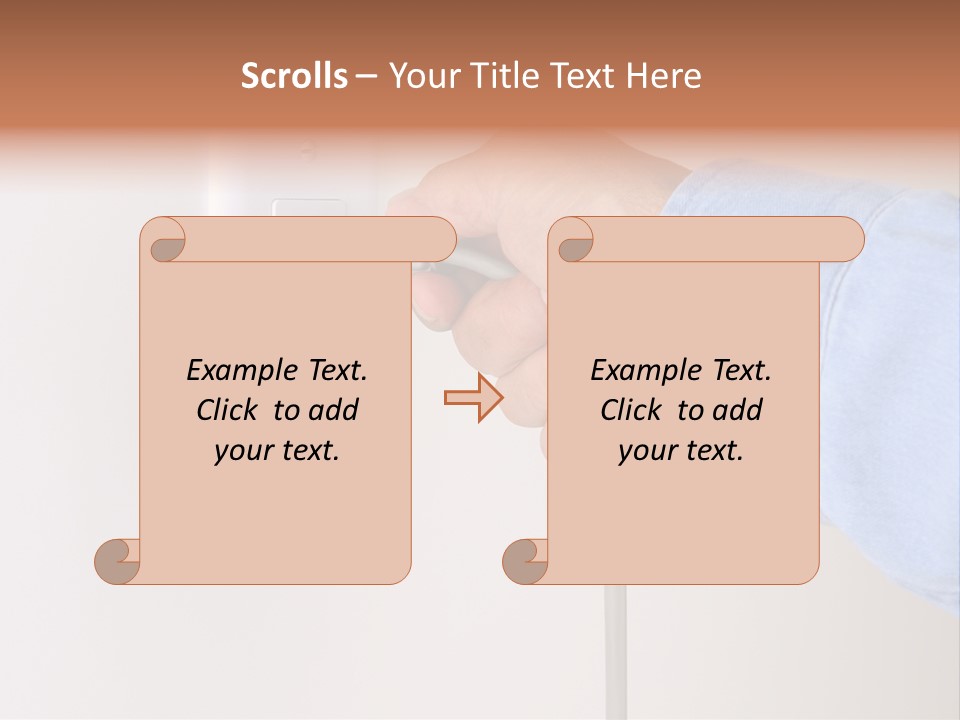 Scrolls – Your Title Text Here

Example Text. Click to add your text.

Example Text. Click to add your text.